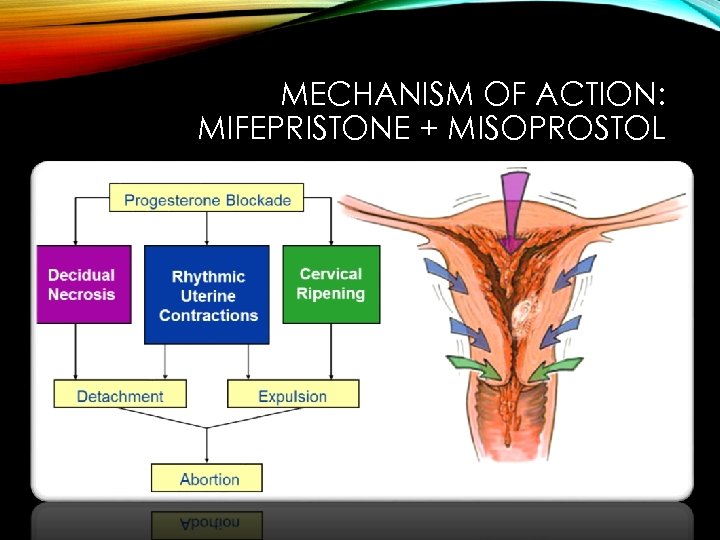 MECHANISM OF ACTION: MIFEPRISTONE + MISOPROSTOL

Progesterone Blockade

Decidual Necrosis

Rhythmic Uterine Contractions

Cervical Ripening

Detachment

Expulsion

Abortion